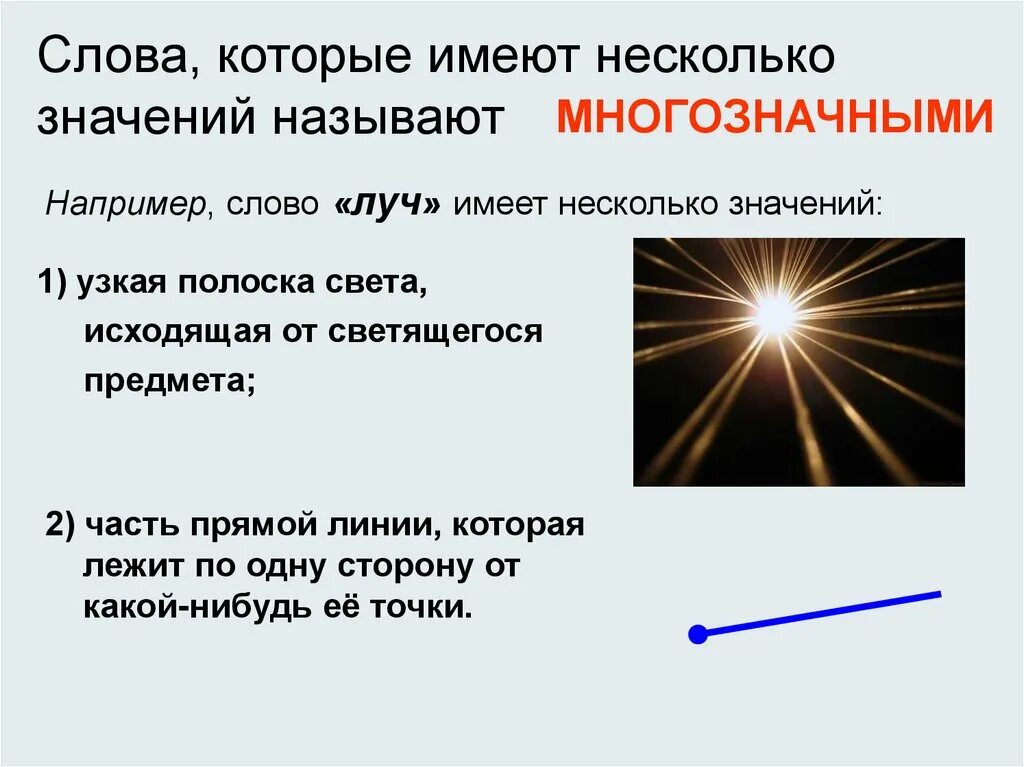 Слова, которые имеют несколько значений называют МНОГОЗНАЧНЫМИ

Например, слово «луч» имеет несколько значений:

1) узкая полоска света, исходящая от светящегося предмета;

2) часть прямой линии, которая лежит по одну сторону от какой-нибудь её точки.